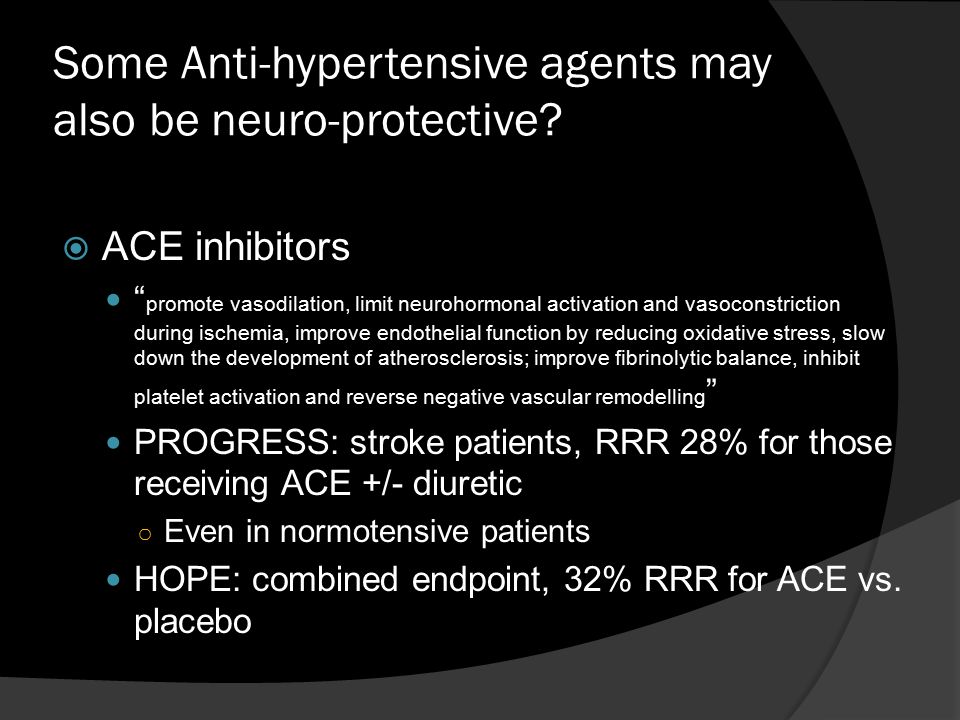 Some Anti-hypertensive agents may also be neuro-protective?

ACE inhibitors

“promote vasodilation, limit neurohormonal activation and vasoconstriction during ischemia, improve endothelial function by reducing oxidative stress, slow down the development of atherosclerosis; improve fibrinolytic balance, inhibit platelet activation and reverse negative vascular remodelling”

PROGRESS: stroke patients, RRR 28% for those receiving ACE +/- diuretic

Even in normotensive patients

HOPE: combined endpoint, 32% RRR for ACE vs. placebo